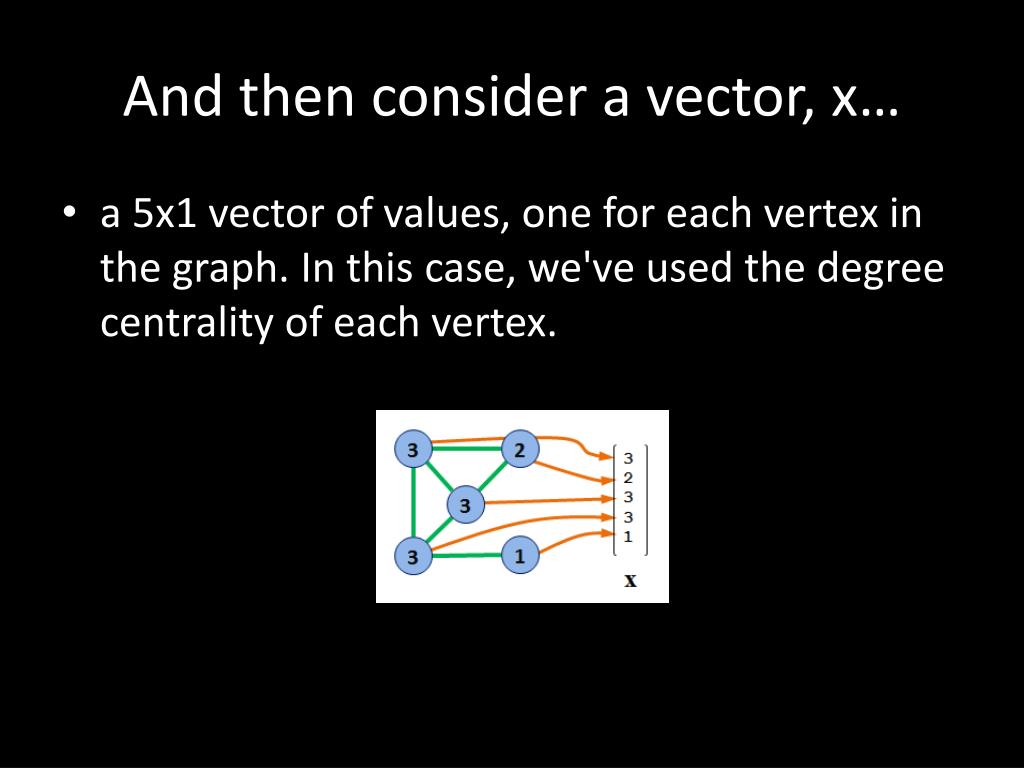 And then consider a vector, x…

• a 5x1 vector of values, one for each vertex in the graph. In this case, we've used the degree centrality of each vertex.

3
2
3
3
1

$\begin{bmatrix} 3 \\ 2 \\ 3 \\ 3 \\ 1 \end{bmatrix}$

x